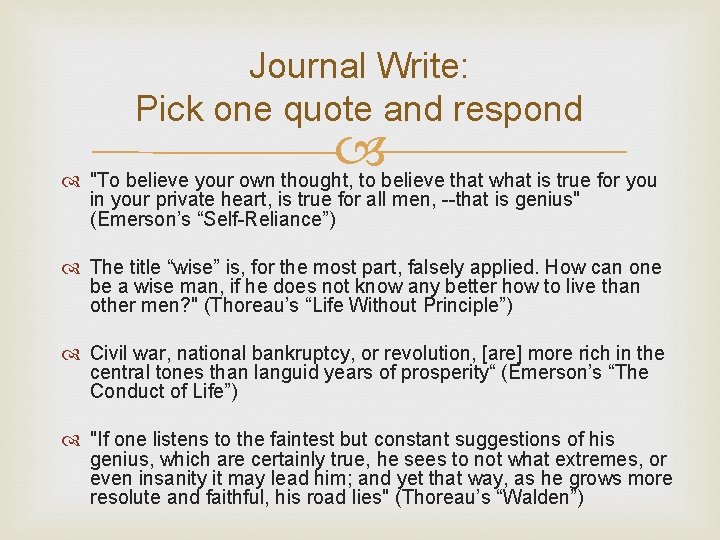 Journal Write:
Pick one quote and respond

"To believe your own thought, to believe that what is true for you in your private heart, is true for all men, --that is genius" (Emerson's "Self-Reliance")

The title "wise" is, for the most part, falsely applied. How can one be a wise man, if he does not know any better how to live than other men?" (Thoreau's "Life Without Principle")

Civil war, national bankruptcy, or revolution, [are] more rich in the central tones than languid years of prosperity" (Emerson's "The Conduct of Life")

"If one listens to the faintest but constant suggestions of his genius, which are certainly true, he sees to not what extremes, or even insanity it may lead him; and yet that way, as he grows more resolute and faithful, his road lies" (Thoreau's "Walden")